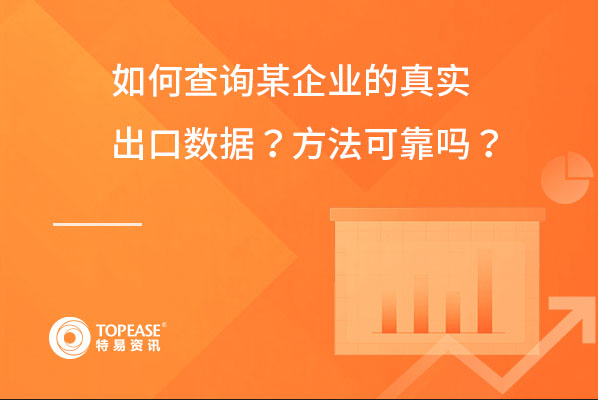 如何查询某企业的真实出口数据？方法可靠吗？

TOPEASE®
特易资讯